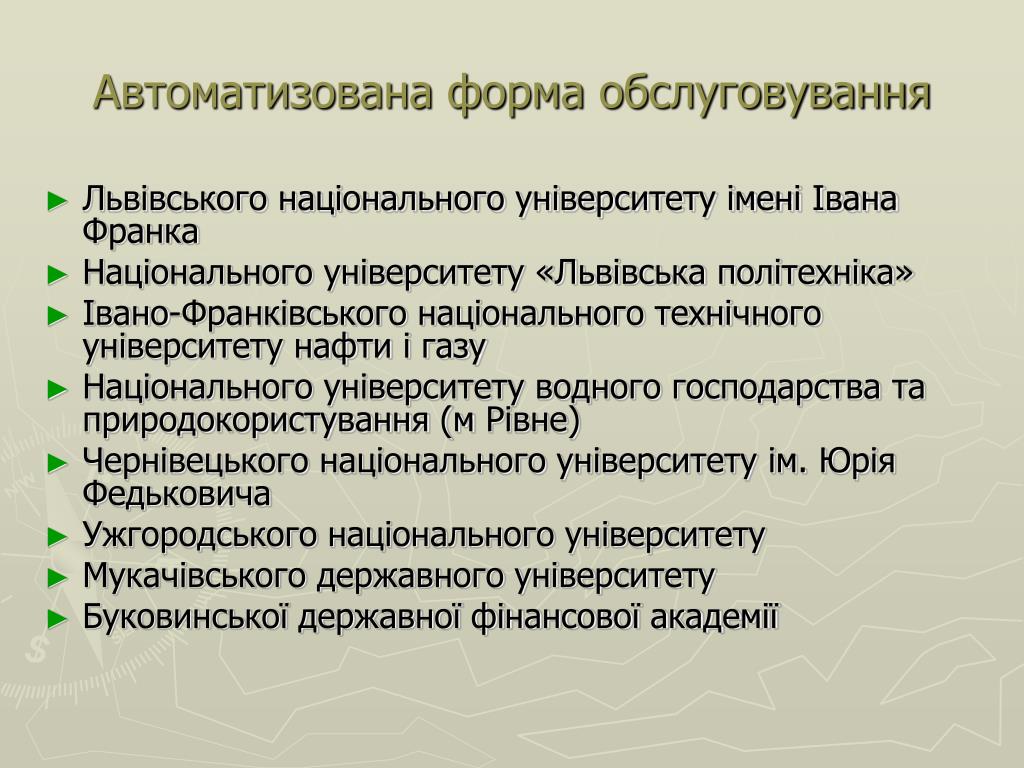 Автоматизована форма обслуговування

► Львівського національного університету імені Івана Франка
► Національного університету «Львівська політехніка»
► Івано-Франківського національного технічного університету нафти і газу
► Національного університету водного господарства та природокористування (м Рівне)
► Чернівецького національного університету ім. Юрія Федьковича
► Ужгородського національного університету
► Мукачівського державного університету
► Буковинської державної фінансової академії